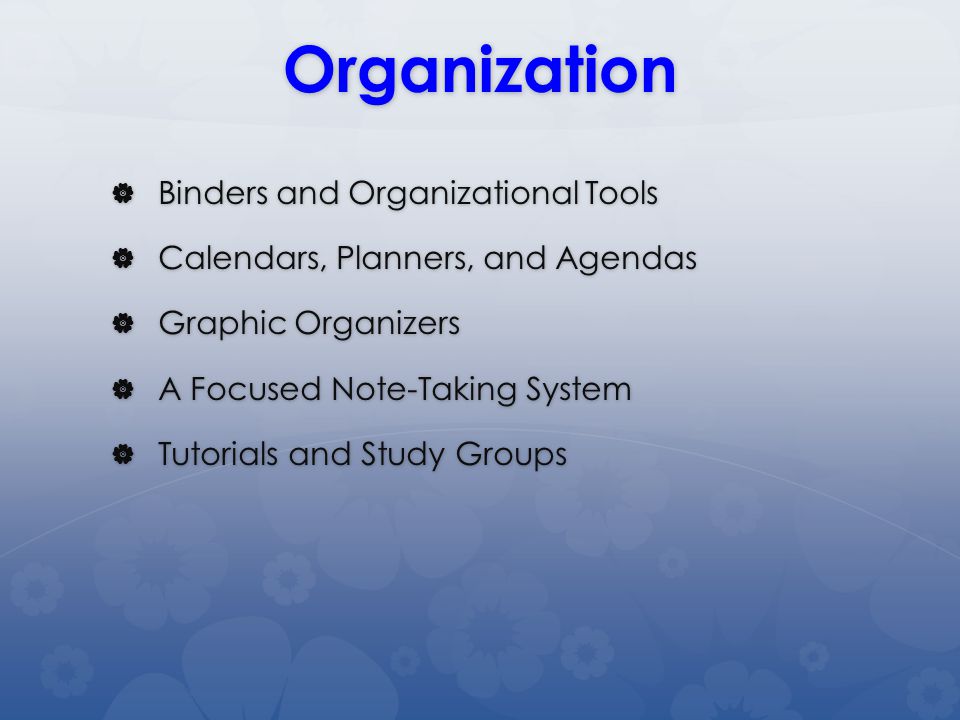 Organization

Binders and Organizational Tools

Calendars, Planners, and Agendas

Graphic Organizers

A Focused Note-Taking System

Tutorials and Study Groups